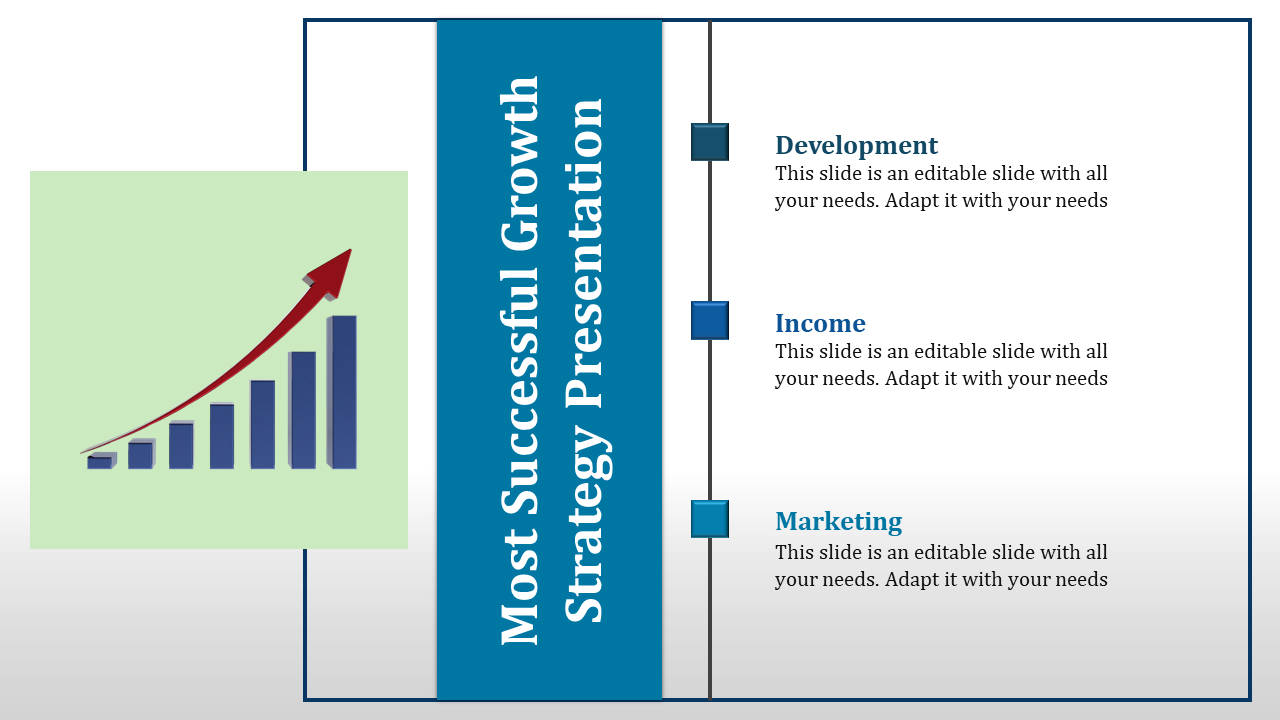 Most Successful Growth Strategy Presentation

Development
This slide is an editable slide with all your needs. Adapt it with your needs

Income
This slide is an editable slide with all your needs. Adapt it with your needs

Marketing
This slide is an editable slide with all your needs. Adapt it with your needs